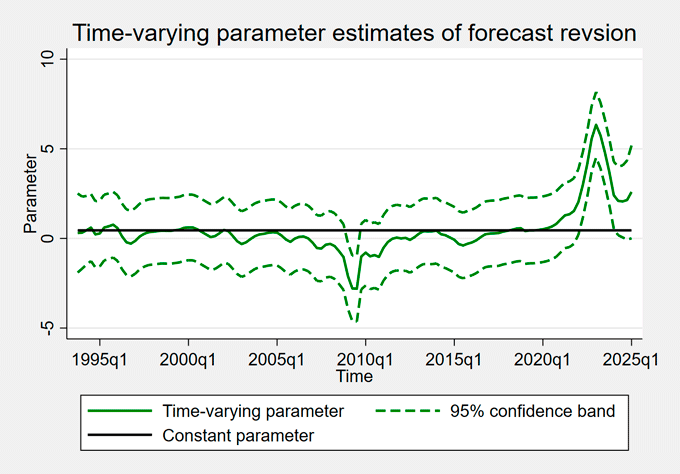 Time-varying parameter estimates of forecast revsion

Parameter

10
5
0
-5

1995q1 2000q1 2005q1 2010q1 2015q1 2020q1 2025q1

Time

Time-varying parameter
95% confidence band
Constant parameter